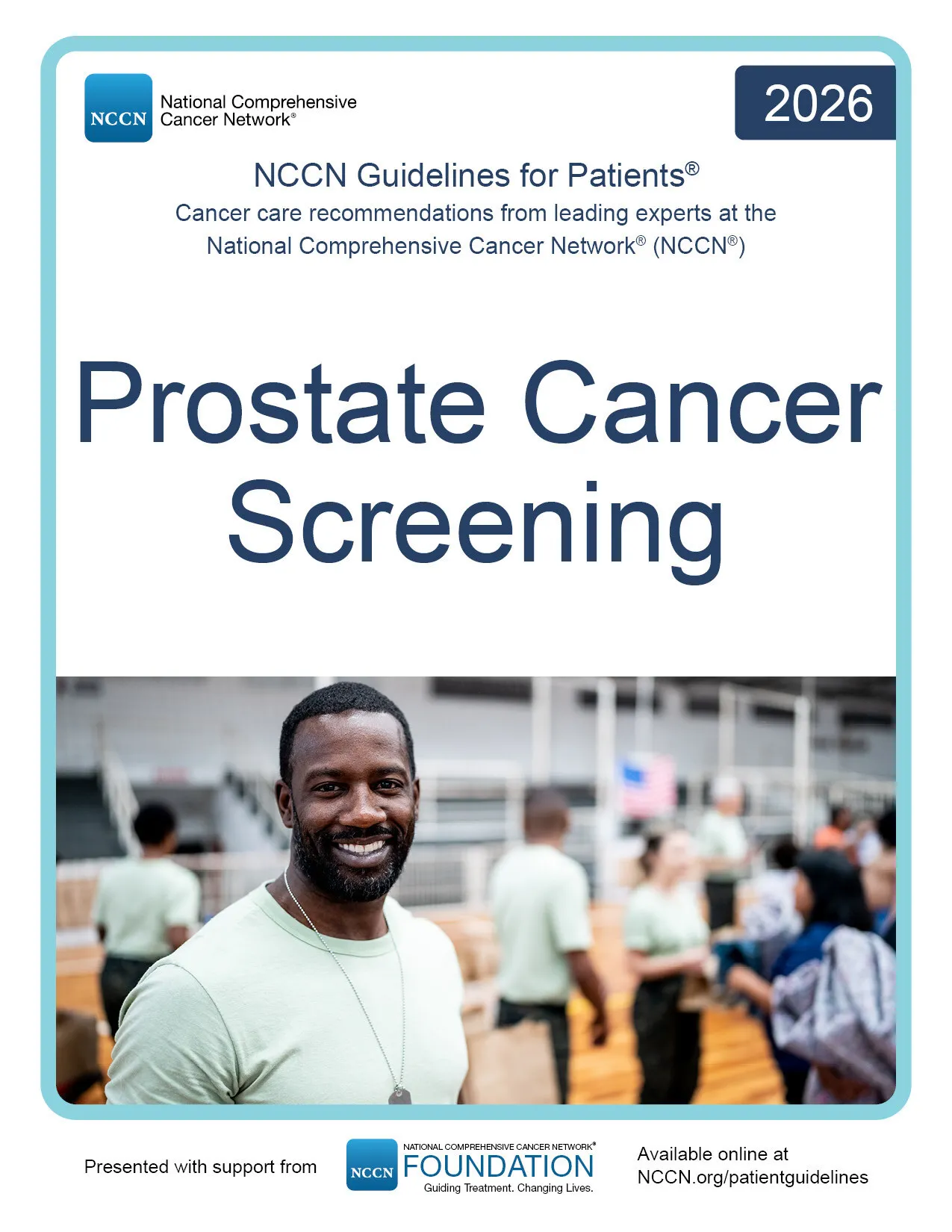 NCCN National Comprehensive Cancer Network®

2026

NCCN Guidelines for Patients®
Cancer care recommendations from leading experts at the National Comprehensive Cancer Network® (NCCN®)

Prostate Cancer Screening

Presented with support from

NCCN NATIONAL COMPREHENSIVE CANCER NETWORK® FOUNDATION
Guiding Treatment. Changing Lives.

Available online at
NCCN.org/patientguidelines